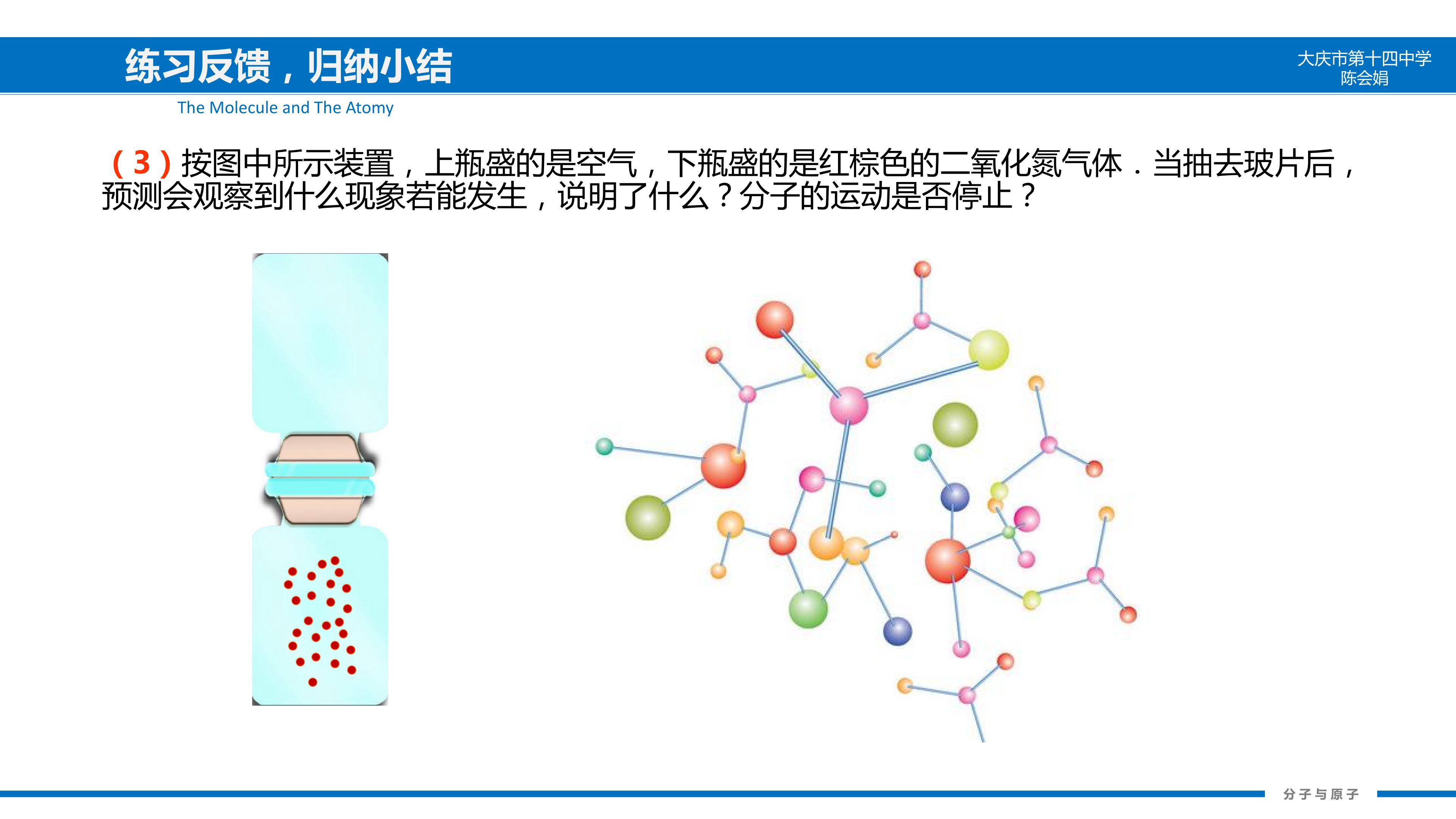 练习反馈，归纳小结

大庆市第十四中学
陈会娟

The Molecule and The Atomy

（3）按图中所示装置，上瓶盛的是空气，下瓶盛的是红棕色的二氧化氮气体．当抽去玻片后，预测会观察到什么现象若能发生，说明了什么？分子的运动是否停止？

分子与原子